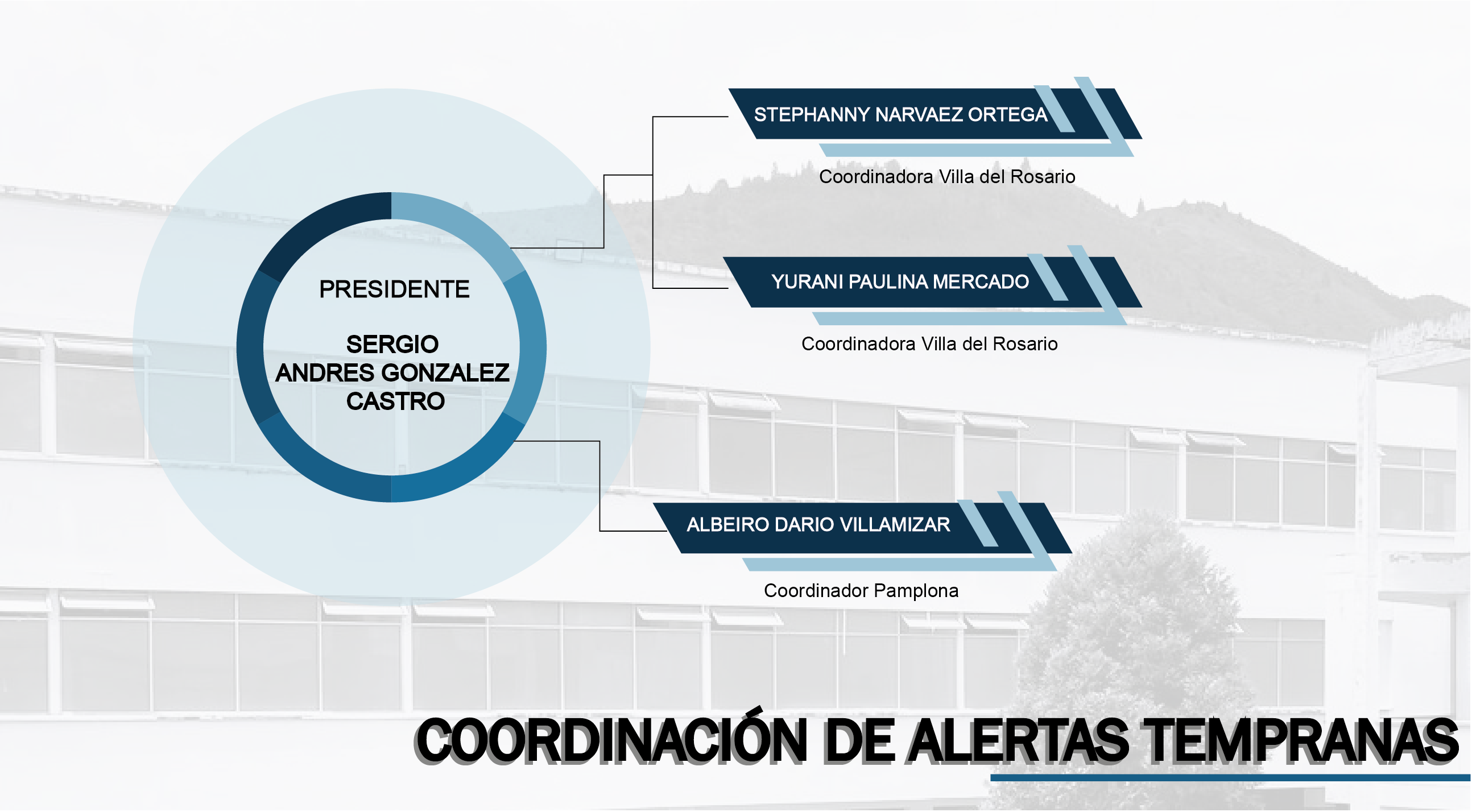 PRESIDENTE

SERGIO ANDRES GONZALEZ CASTRO

STEPHANNY NARVAEZ ORTEGA

Coordinadora Villa del Rosario

YURANI PAULINA MERCADO

Coordinadora Villa del Rosario

ALBEIRO DARIO VILLAMIZAR

Coordinador Pamplona

COORDINACIÓN DE ALERTAS TEMPRANAS